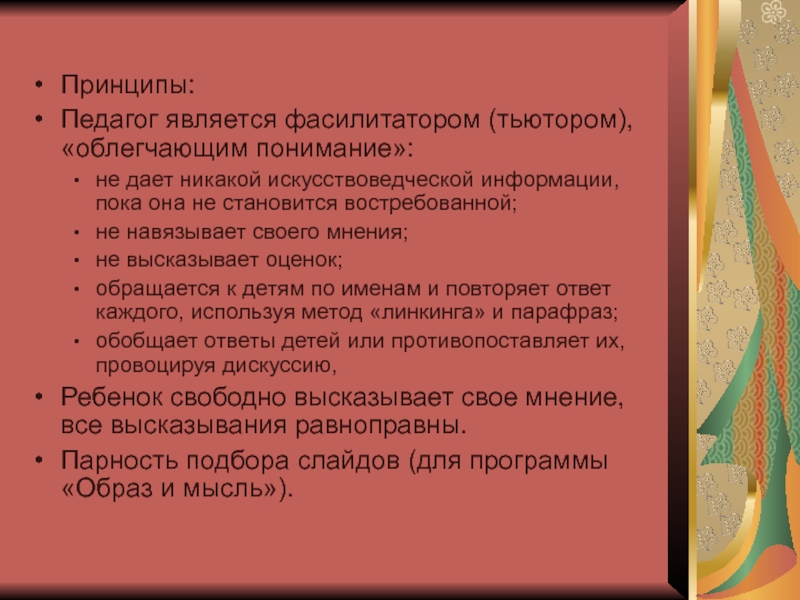 • Принципы:
• Педагог является фасилитатором (тьютором), «облегчающим понимание»:
• не дает никакой искусствоведческой информации, пока она не становится востребованной;
• не навязывает своего мнения;
• не высказывает оценок;
• обращается к детям по именам и повторяет ответ каждого, используя метод «линкинга» и парафраз;
• обобщает ответы детей или противопоставляет их, провоцируя дискуссию,
• Ребенок свободно высказывает свое мнение, все высказывания равноправны.
• Парность подбора слайдов (для программы «Образ и мысль»).